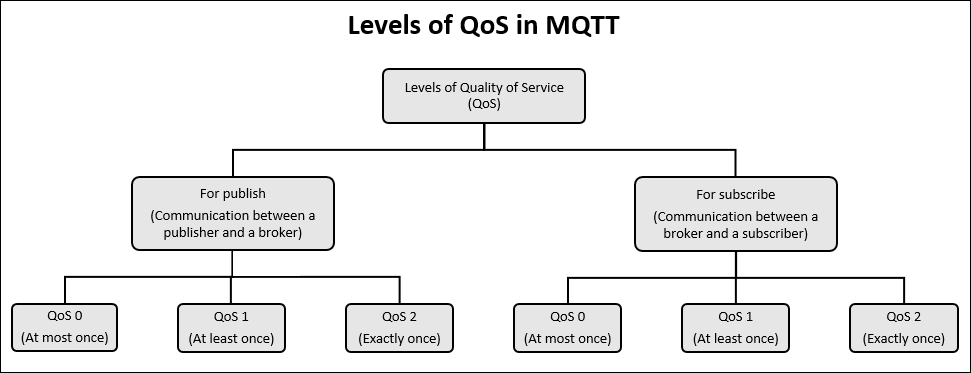 Levels of QoS in MQTT

Levels of Quality of Service (QoS)

For publish
(Communication between a publisher and a broker)

For subscribe
(Communication between a broker and a subscriber)

QoS 0
(At most once)

QoS 1
(At least once)

QoS 2
(Exactly once)

QoS 0
(At most once)

QoS 1
(At least once)

QoS 2
(Exactly once)